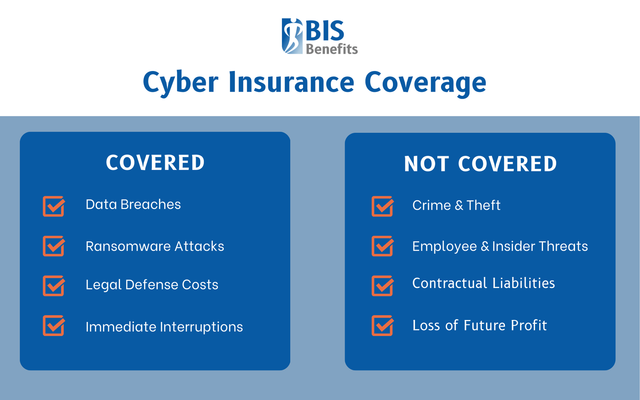 BIS Benefits

Cyber Insurance Coverage

COVERED

Data Breaches

Ransomware Attacks

Legal Defense Costs

Immediate Interruptions

NOT COVERED

Crime & Theft

Employee & Insider Threats

Contractual Liabilities

Loss of Future Profit